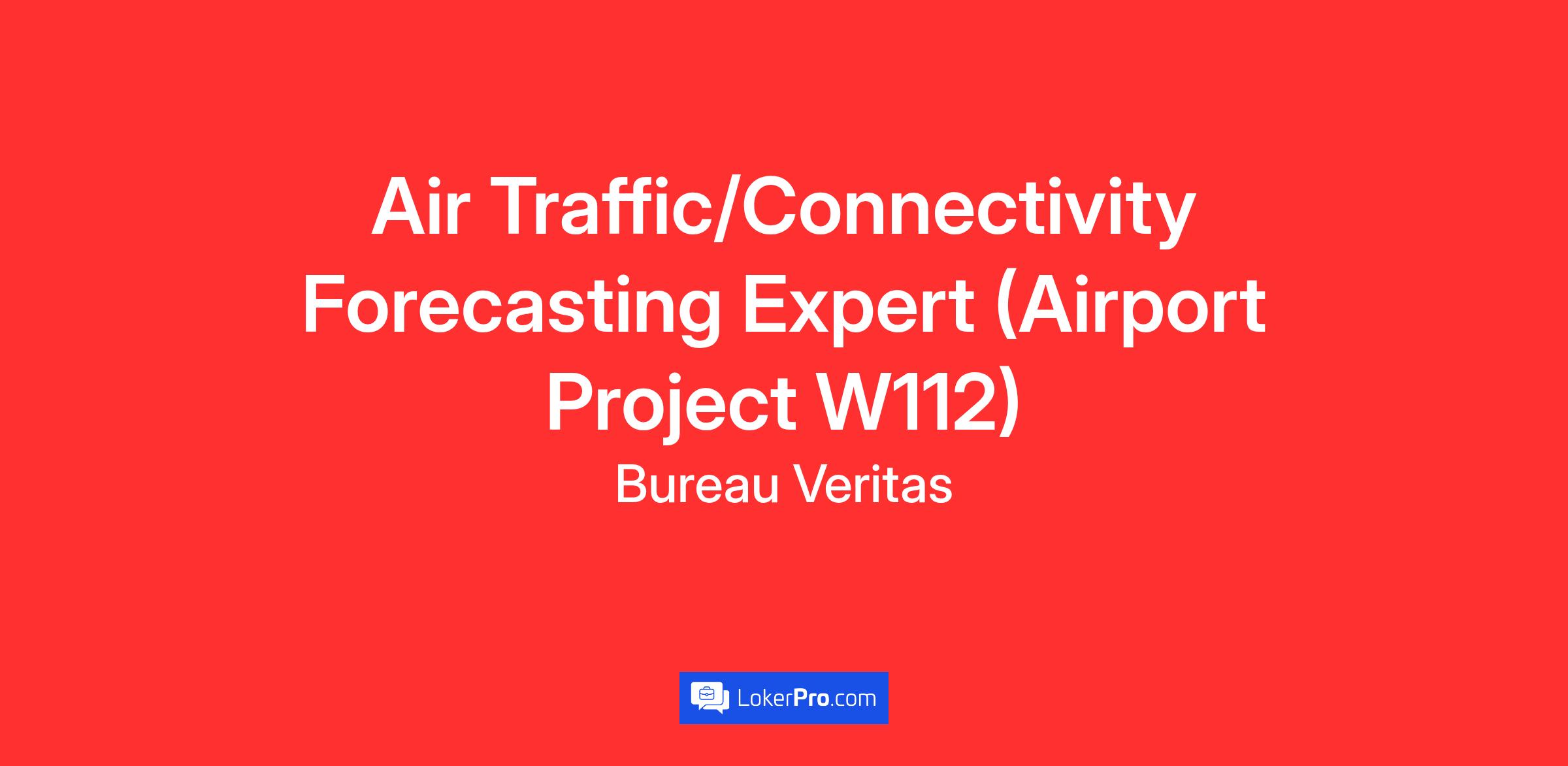 Air Traffic/Connectivity Forecasting Expert (Airport Project W112)

Bureau Veritas

LokerPro.com